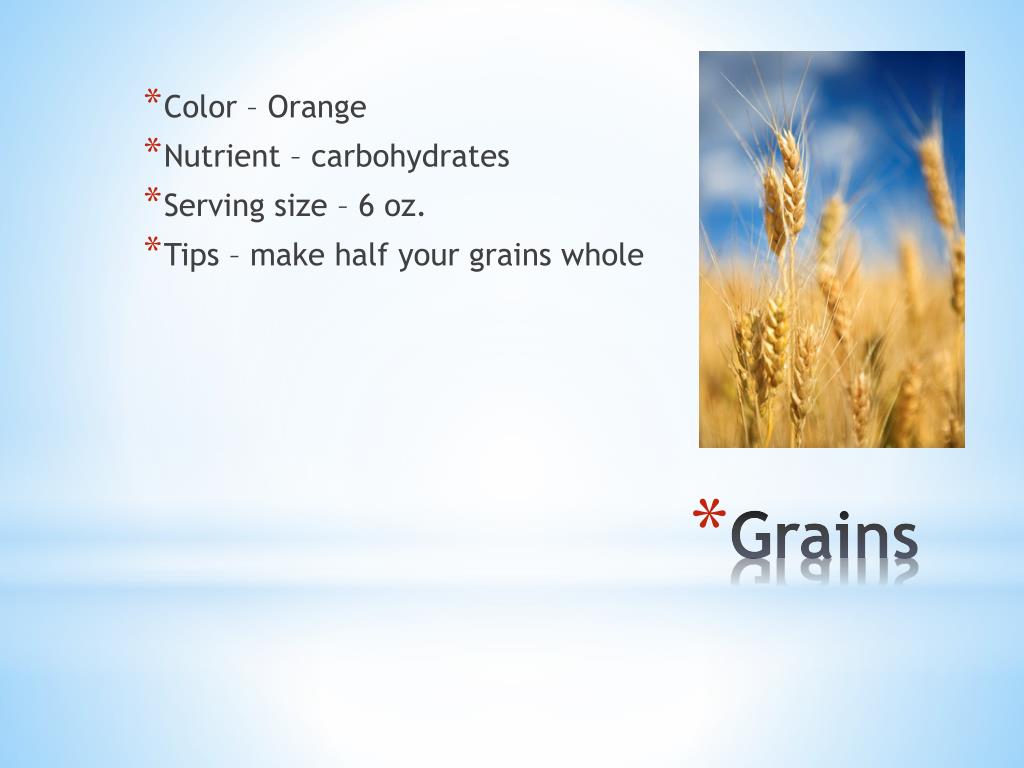 *Color – Orange
*Nutrient – carbohydrates
*Serving size – 6 oz.
*Tips – make half your grains whole

*Grains